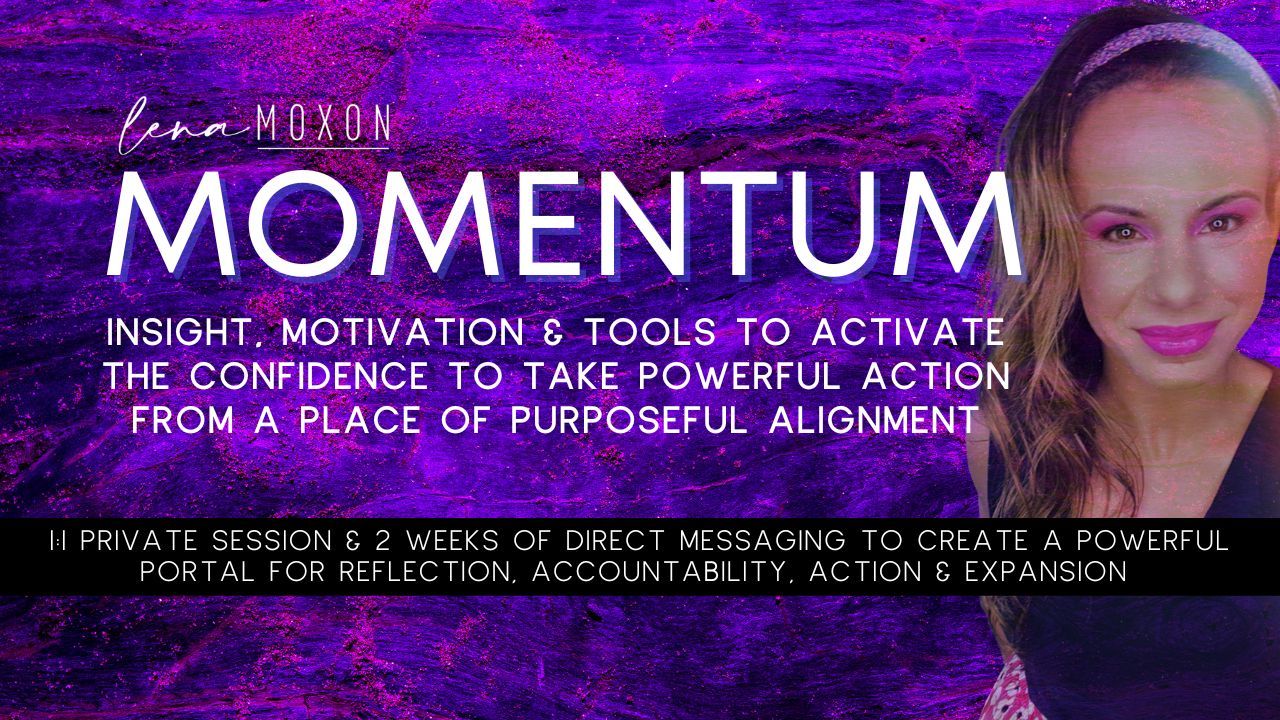 lena MOXON

MOMENTUM

INSIGHT, MOTIVATION & TOOLS TO ACTIVATE THE CONFIDENCE TO TAKE POWERFUL ACTION FROM A PLACE OF PURPOSEFUL ALIGNMENT

1:1 PRIVATE SESSION & 2 WEEKS OF DIRECT MESSAGING TO CREATE A POWERFUL PORTAL FOR REFLECTION, ACCOUNTABILITY, ACTION & EXPANSION